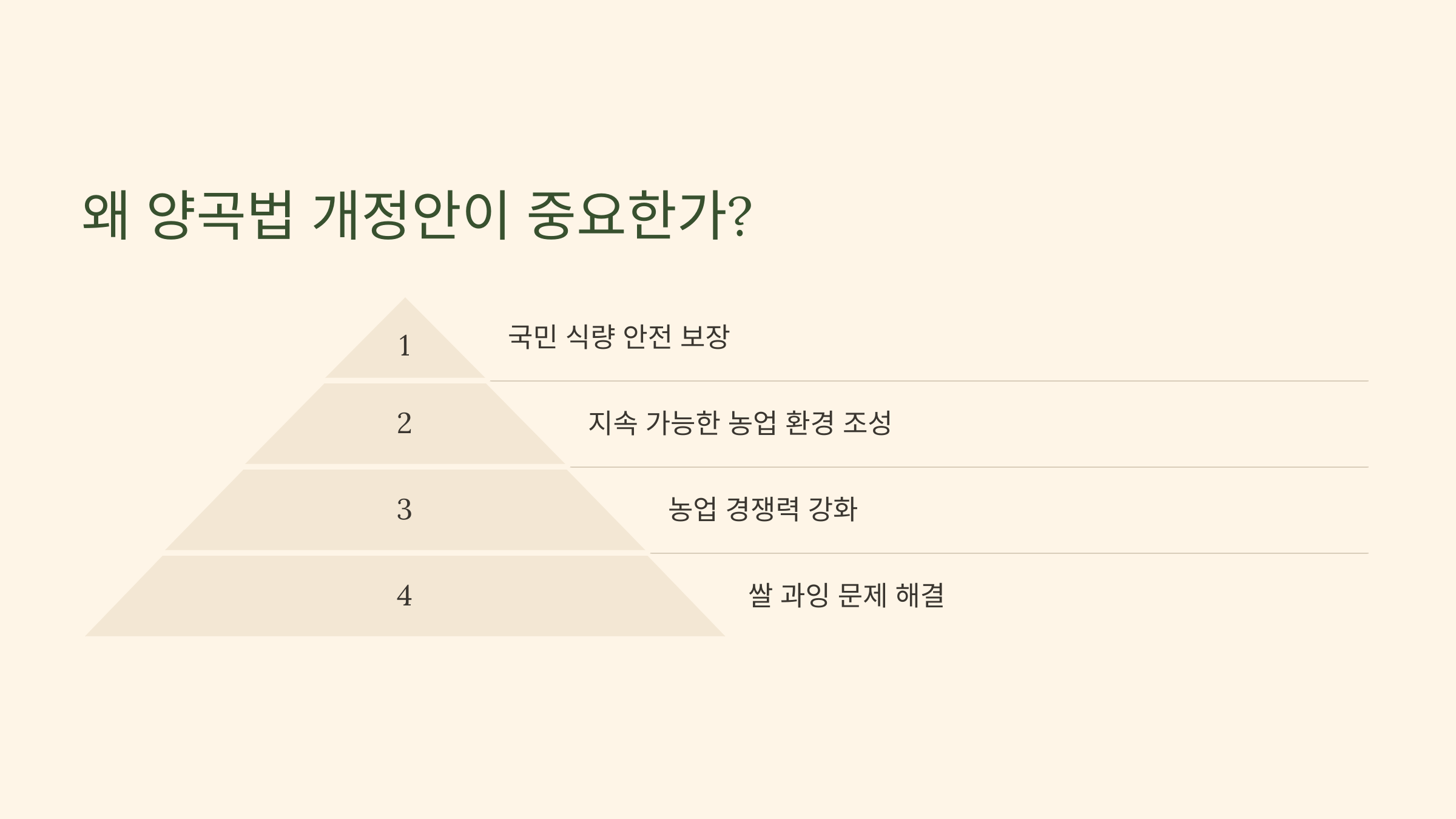 왜 양곡법 개정안이 중요한가?

1

국민 식량 안전 보장

2

지속 가능한 농업 환경 조성

3

농업 경쟁력 강화

4

쌀 과잉 문제 해결